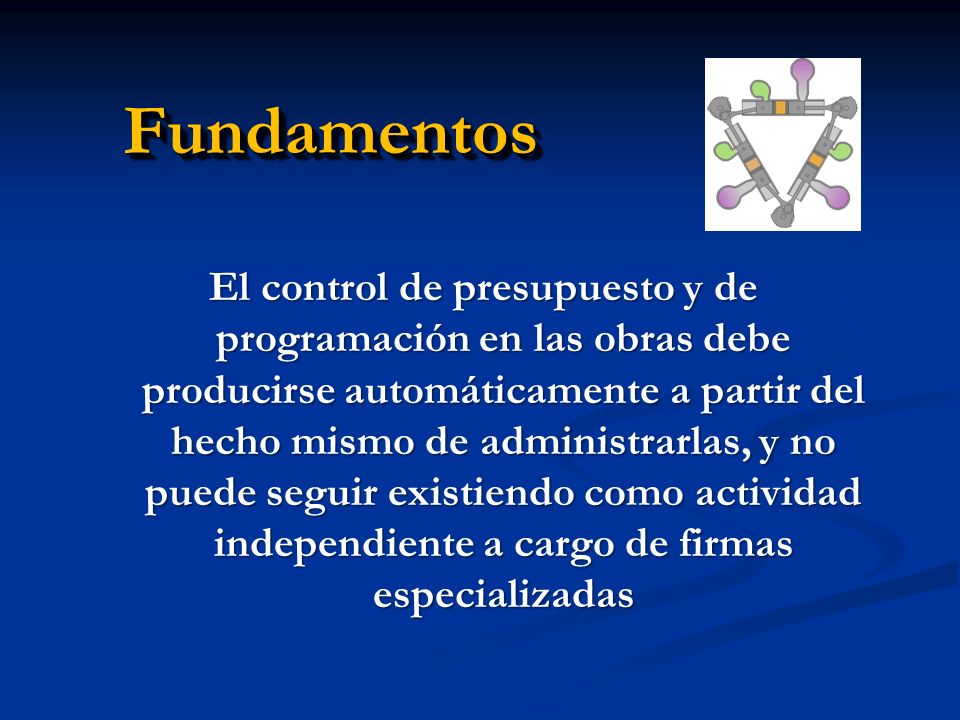 Fundamentos

El control de presupuesto y de programación en las obras debe producirse automáticamente a partir del hecho mismo de administrarlas, y no puede seguir existiendo como actividad independiente a cargo de firmas especializadas